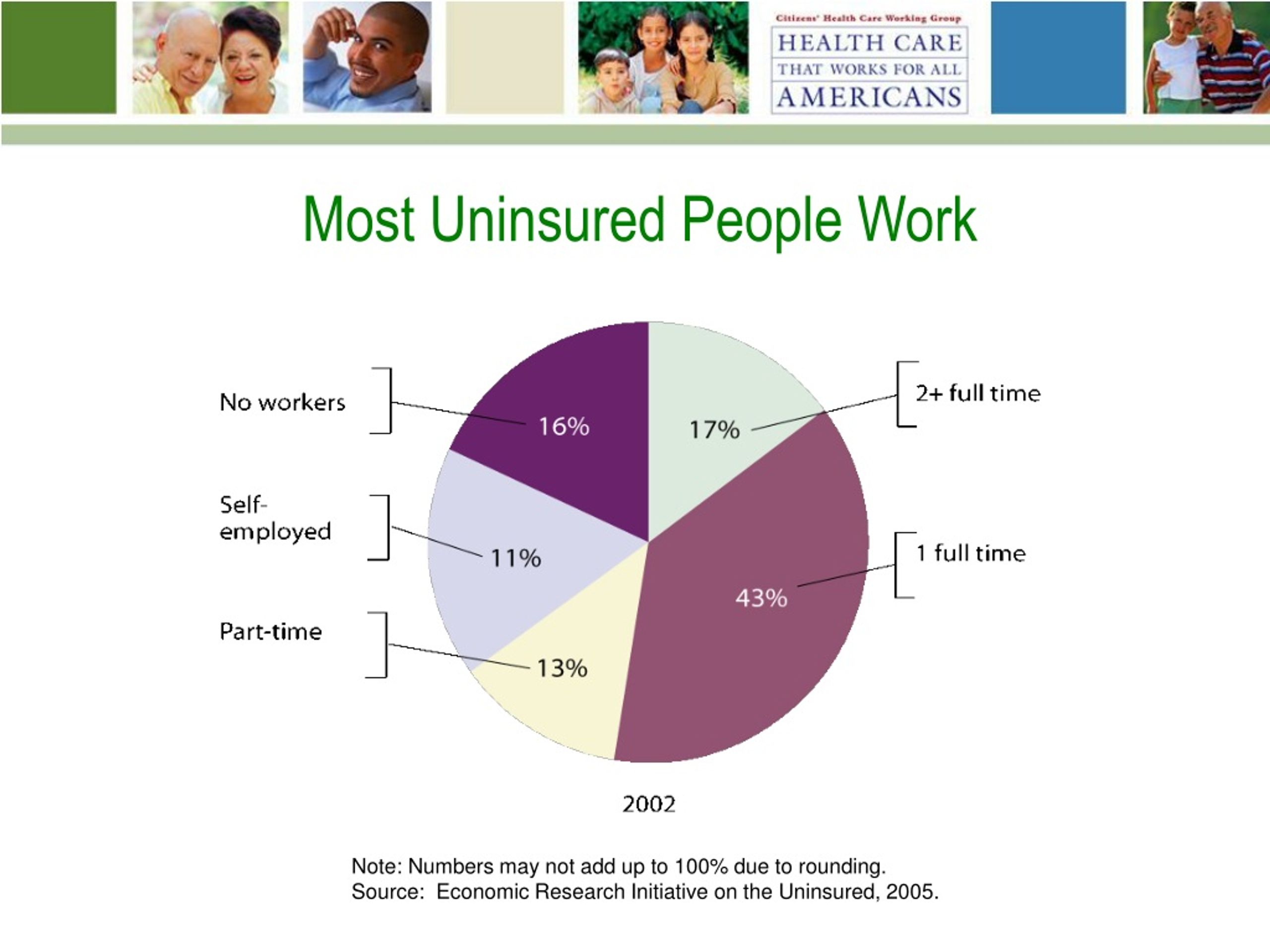 Citizens' Health Care Working Group
HEALTH CARE
THAT WORKS FOR ALL
AMERICANS

Most Uninsured People Work

No workers
16%

Self-employed
11%

Part-time
13%

2+ full time
17%

1 full time
43%

2002

Note: Numbers may not add up to 100% due to rounding.
Source: Economic Research Initiative on the Uninsured, 2005.